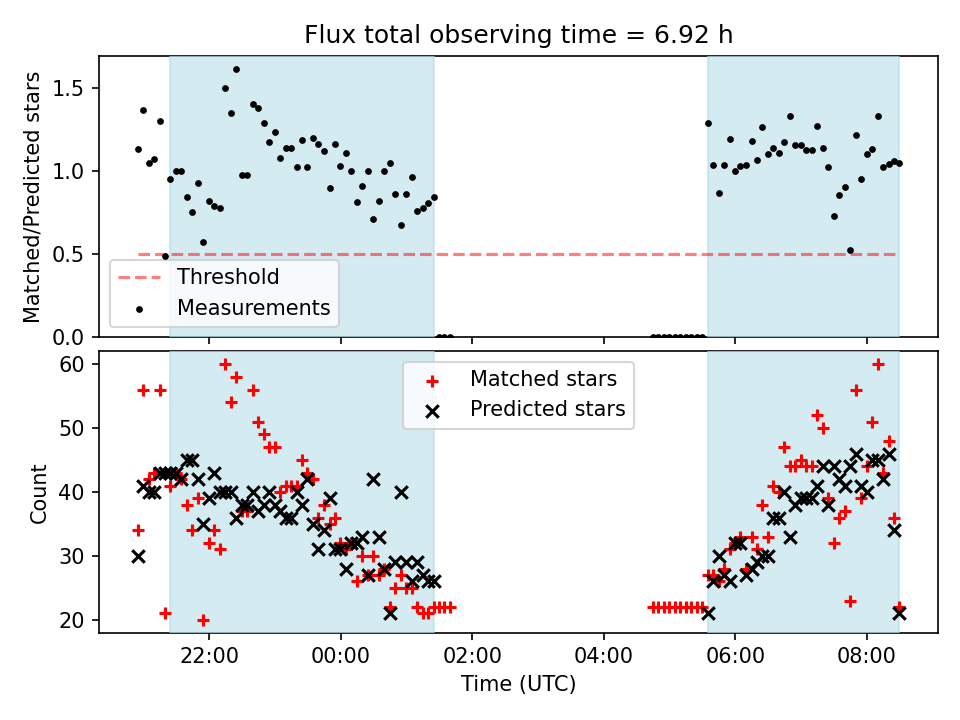 Flux total observing time = 6.92 h

Matched/Predicted stars

1.5
1.0
0.5
0.0

Threshold
Measurements

Count

60
50
40
30
20

Matched stars
Predicted stars

22:00
00:00
02:00
04:00
06:00
08:00

Time (UTC)